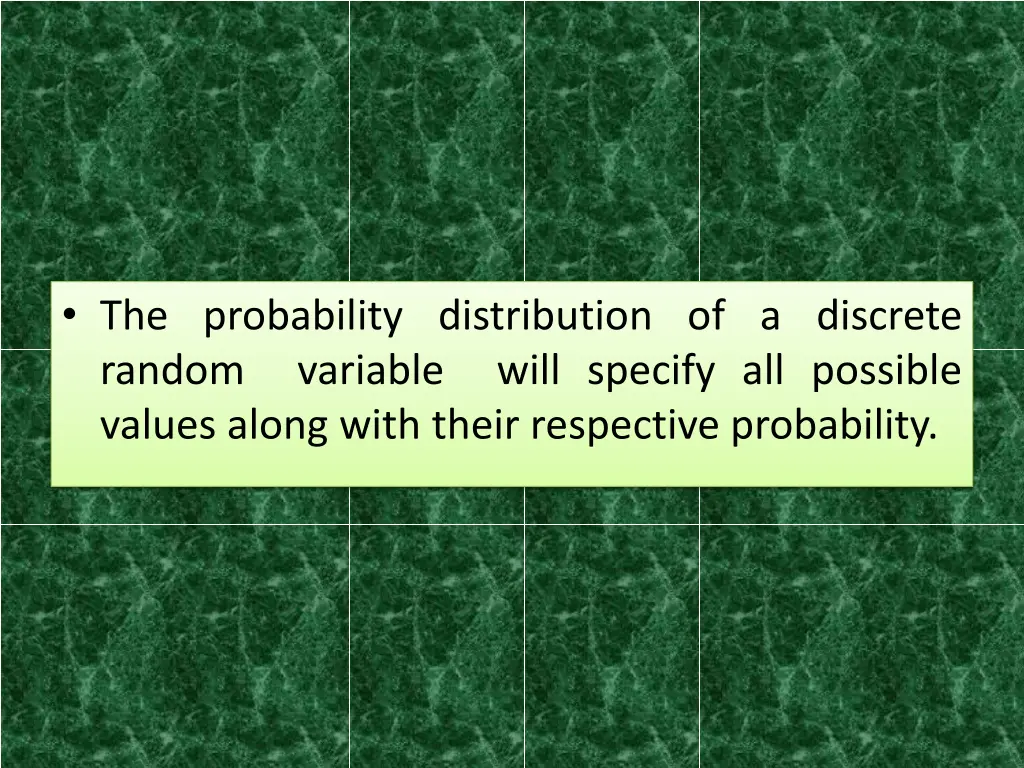 • The probability distribution of a discrete random variable will specify all possible values along with their respective probability.